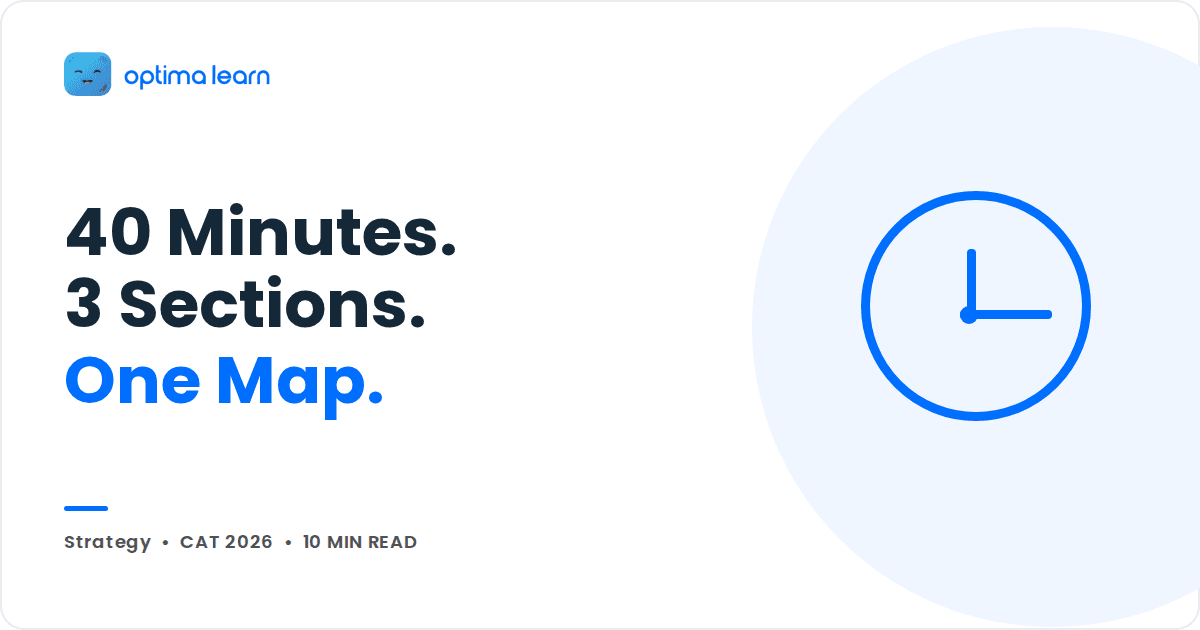 optima learn

40 Minutes.
3 Sections.
One Map.

Strategy • CAT 2026 • 10 MIN READ